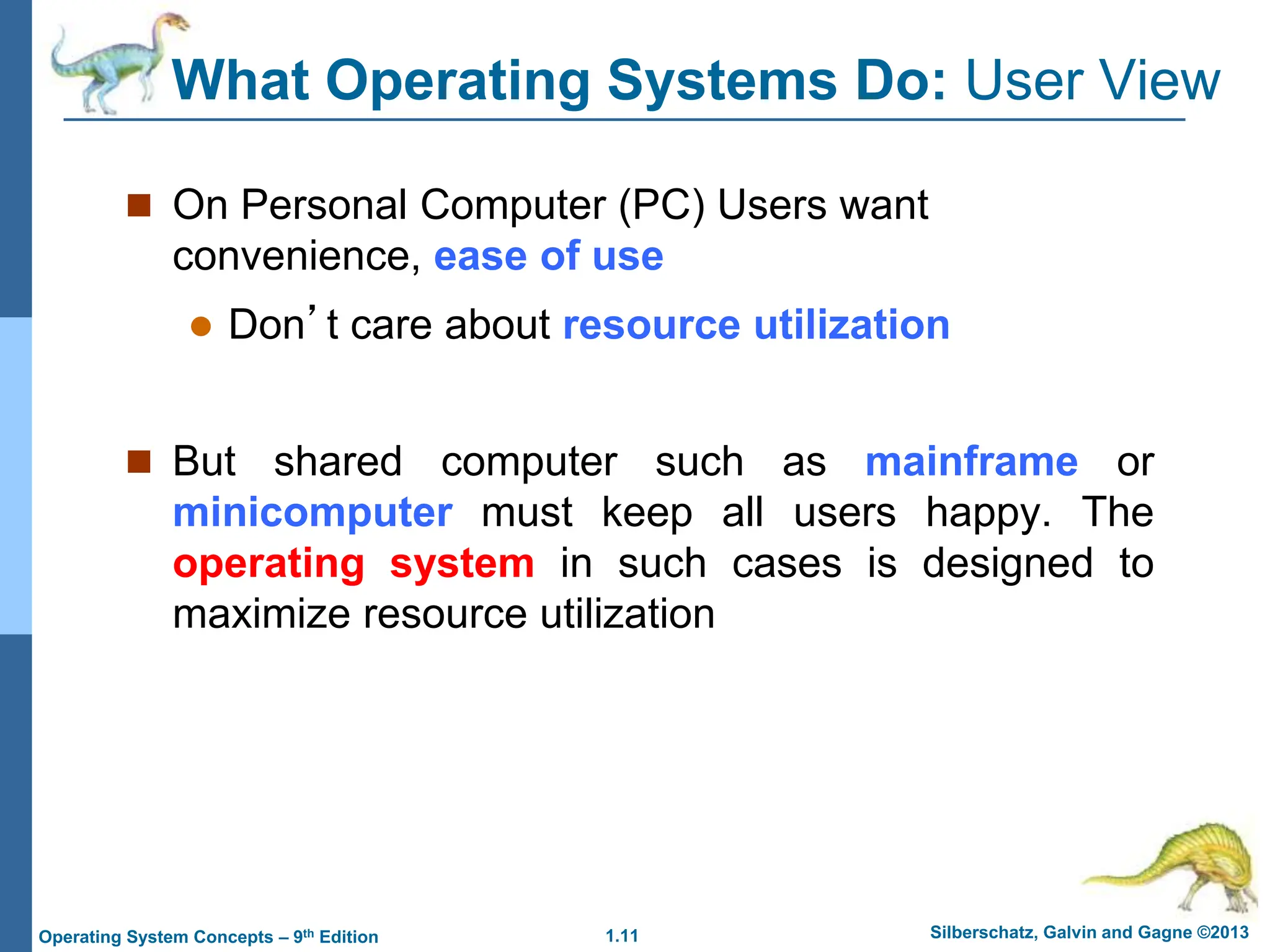 What Operating Systems Do: User View

On Personal Computer (PC) Users want convenience, ease of use

Don’t care about resource utilization

But shared computer such as mainframe or minicomputer must keep all users happy. The operating system in such cases is designed to maximize resource utilization

Operating System Concepts – 9th Edition

1.11

Silberschatz, Galvin and Gagne ©2013